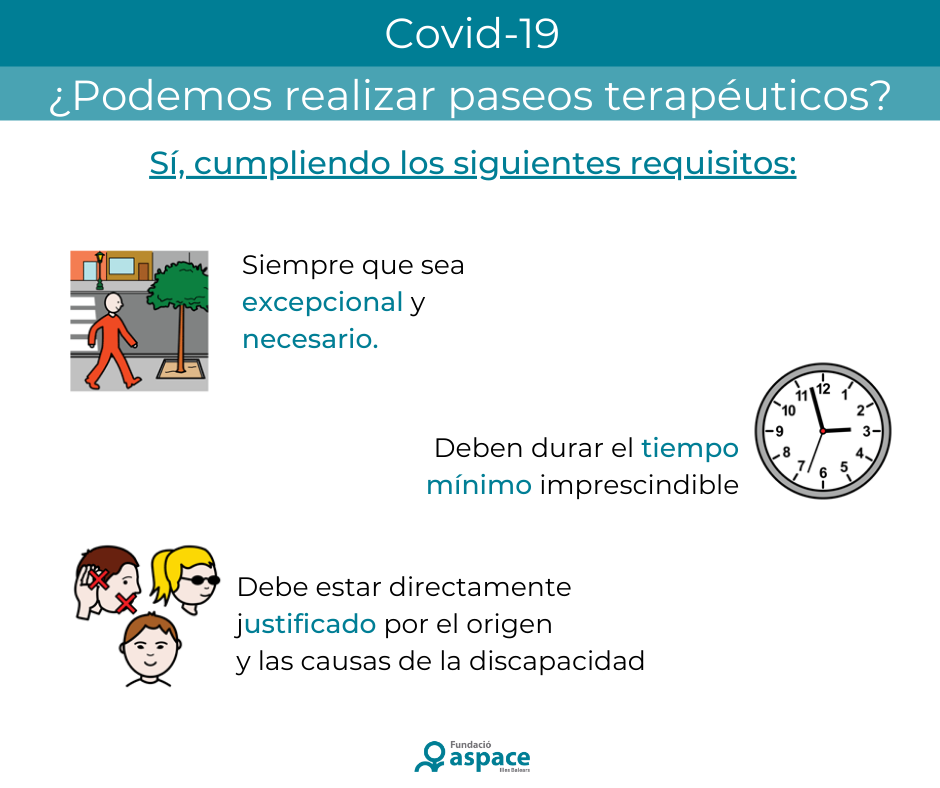 Covid-19

¿Podemos realizar paseos terapéuticos?

Sí, cumpliendo los siguientes requisitos:

Siempre que sea excepcional y necesario.

Deben durar el tiempo mínimo imprescindible

12 1 2 3 4 5 6 7 8 9 10 11

Debe estar directamente justificado por el origen y las causas de la discapacidad

Fundació aspace Illes Balears